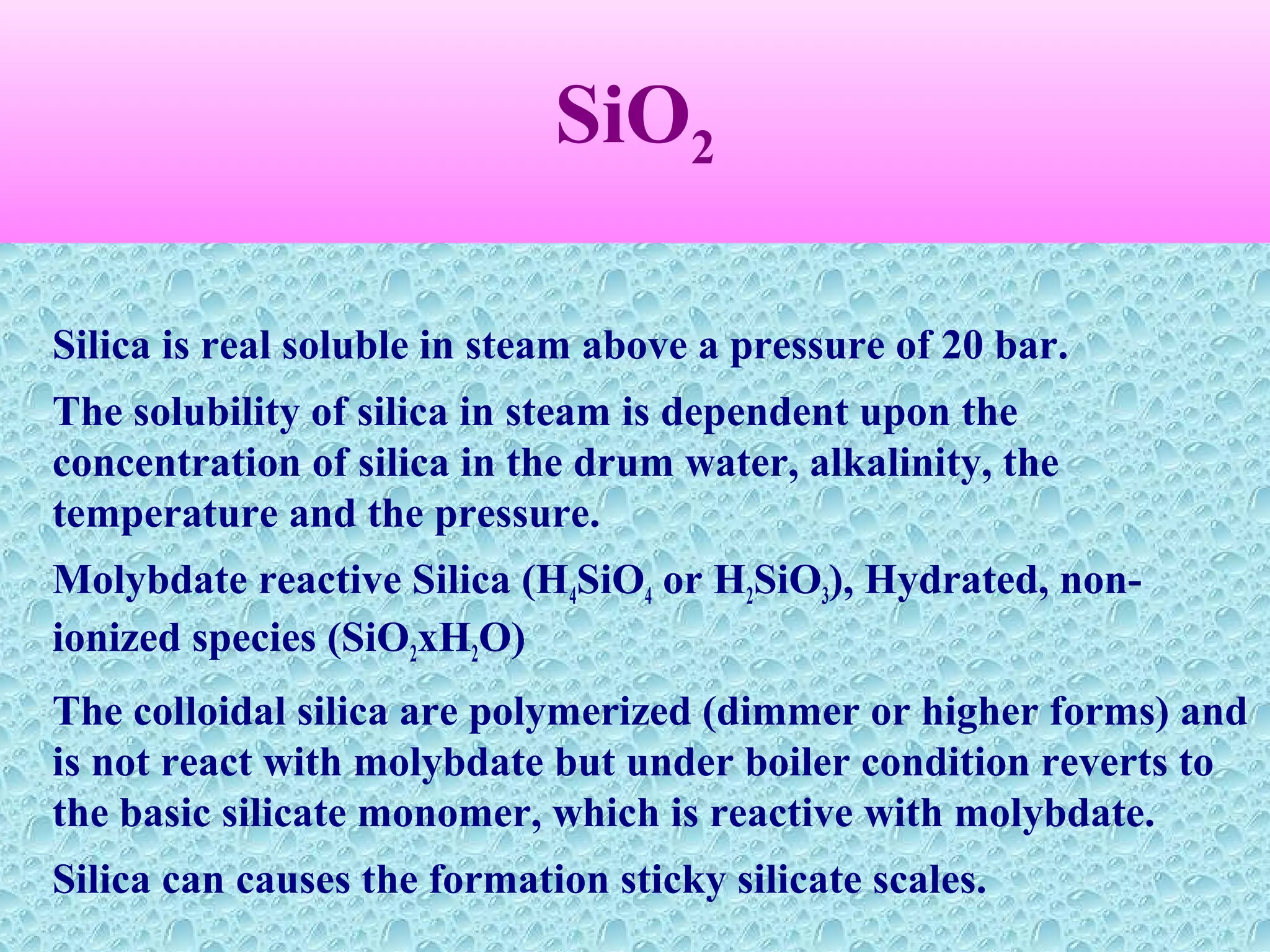 $SiO_2$

Silica is real soluble in steam above a pressure of 20 bar.

The solubility of silica in steam is dependent upon the concentration of silica in the drum water, alkalinity, the temperature and the pressure.

Molybdate reactive Silica ($H_4SiO_4$ or $H_2SiO_3$), Hydrated, non-ionized species ($SiO_2xH_2O$)

The colloidal silica are polymerized (dimmer or higher forms) and is not react with molybdate but under boiler condition reverts to the basic silicate monomer, which is reactive with molybdate.

Silica can causes the formation sticky silicate scales.